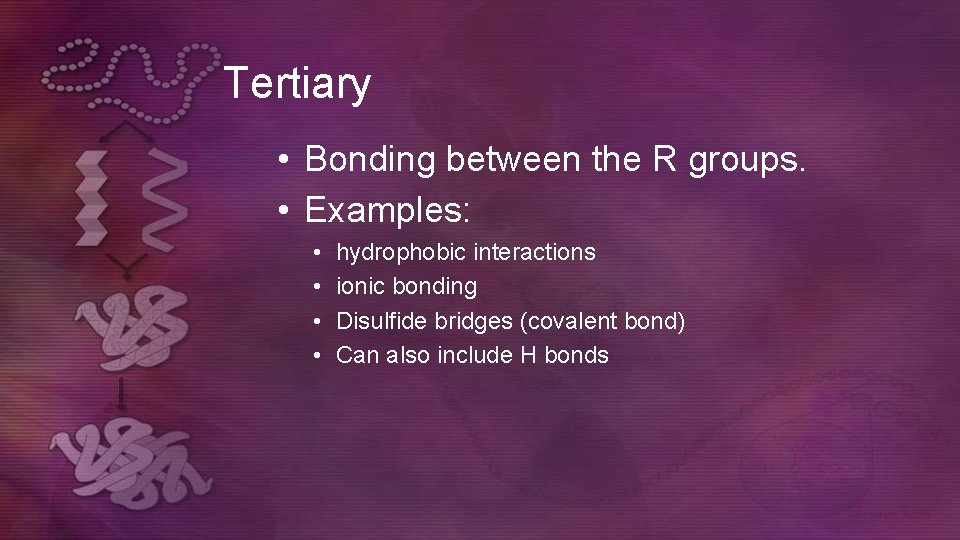 Tertiary

• Bonding between the R groups.
• Examples:
  • hydrophobic interactions
  • ionic bonding
  • Disulfide bridges (covalent bond)
  • Can also include H bonds